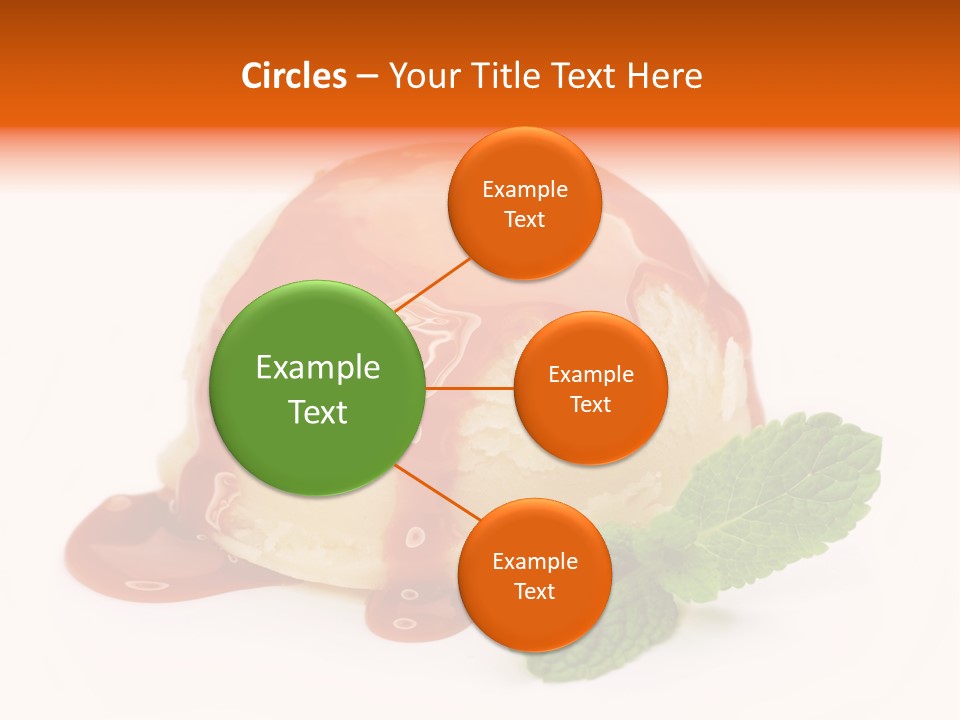 Circles – Your Title Text Here

Example Text

Example Text

Example Text

Example Text